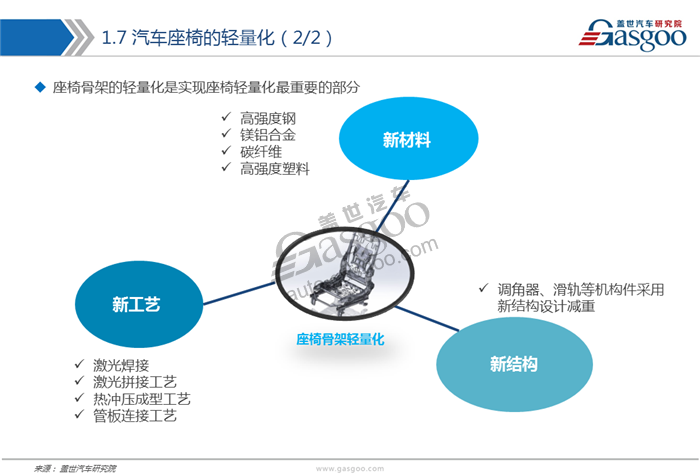 1.7 汽车座椅的轻量化（2/2）

盖世汽车研究院
Gasgoo

◆ 座椅骨架的轻量化是实现座椅轻量化最重要的部分

✓ 高强度钢
✓ 镁铝合金
✓ 碳纤维
✓ 高强度塑料

新材料

盖世汽车
Gasgoo
auto.gasgoo.com

新工艺

座椅骨架轻量化

✓ 调角器、滑轨等机构件采用新结构设计减重

新结构

✓ 激光焊接
✓ 激光拼接工艺
✓ 热冲压成型工艺
✓ 管板连接工艺

来源：盖世汽车研究院

www.gasgoo.com